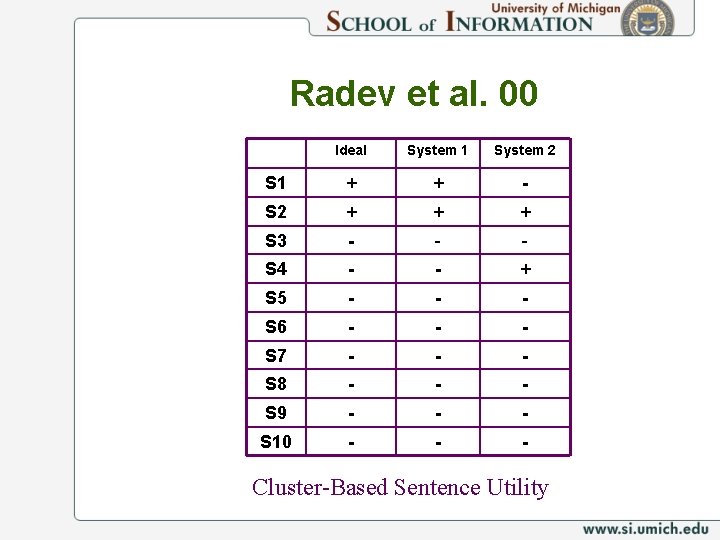 University of Michigan
SCHOOL of INFORMATION

Radev et al. 00

| | Ideal | System 1 | System 2 |
|---|---|---|---|
| S1 | + | + | - |
| S2 | + | + | + |
| S3 | - | - | - |
| S4 | - | - | + |
| S5 | - | - | - |
| S6 | - | - | - |
| S7 | - | - | - |
| S8 | - | - | - |
| S9 | - | - | - |
| S10 | - | - | - |

Cluster-Based Sentence Utility

www.si.umich.edu